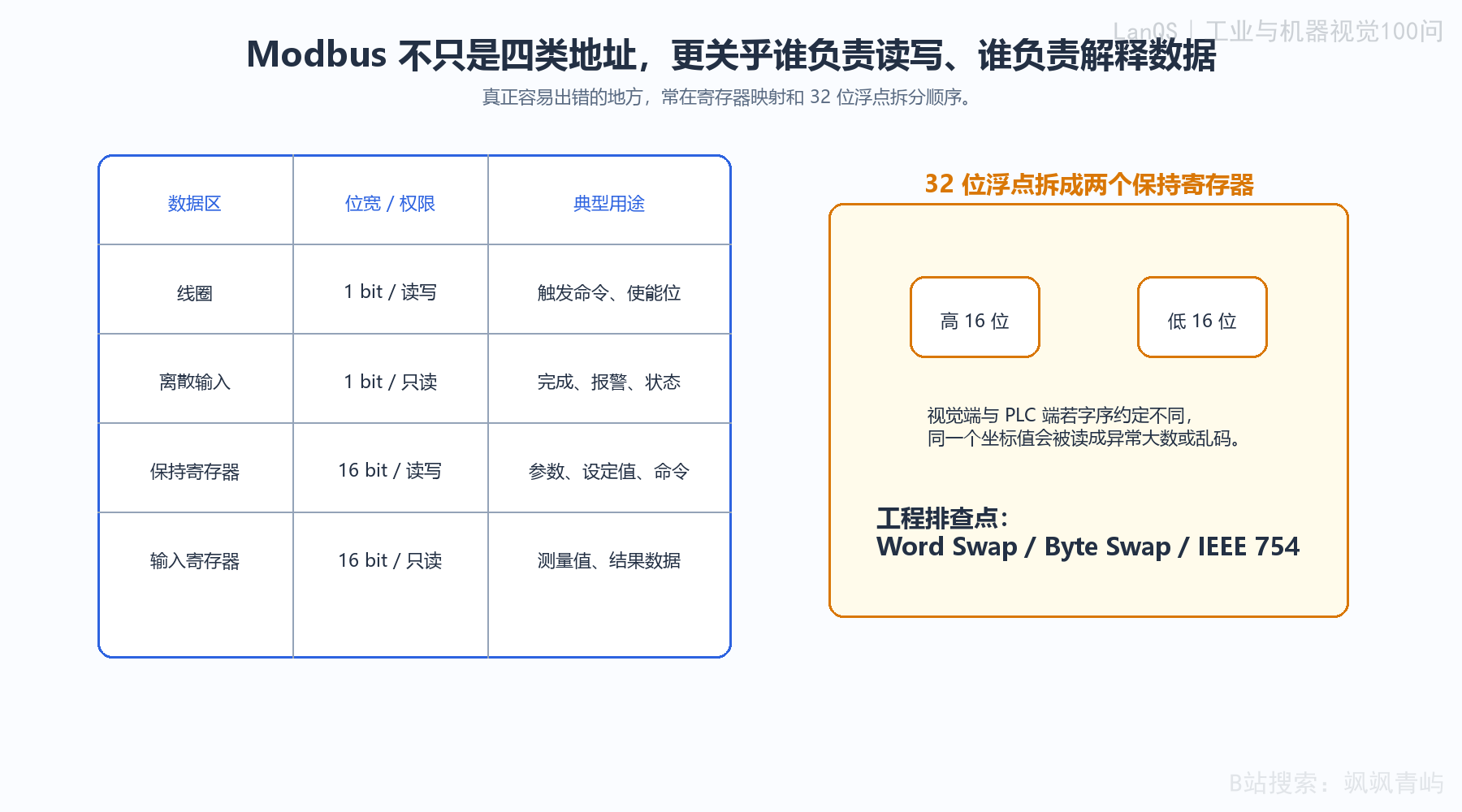 LanOS | 工业与机器视觉100问

Modbus 不只是四类地址，更关乎谁负责读写、谁负责解释数据

真正容易出错的地方，常在寄存器映射和 32 位浮点拆分顺序。

| 数据区 | 位宽 / 权限 | 典型用途 |
|---|---|---|
| 线圈 | 1 bit / 读写 | 触发命令、使能位 |
| 离散输入 | 1 bit / 只读 | 完成、报警、状态 |
| 保持寄存器 | 16 bit / 读写 | 参数、设定值、命令 |
| 输入寄存器 | 16 bit / 只读 | 测量值、结果数据 |

32 位浮点拆成两个保持寄存器

高 16 位

低 16 位

视觉端与 PLC 端若字序约定不同，
同一个坐标值会被读成异常大数或乱码。

工程排查点：
Word Swap / Byte Swap / IEEE 754

B站搜索：飒飒青屿